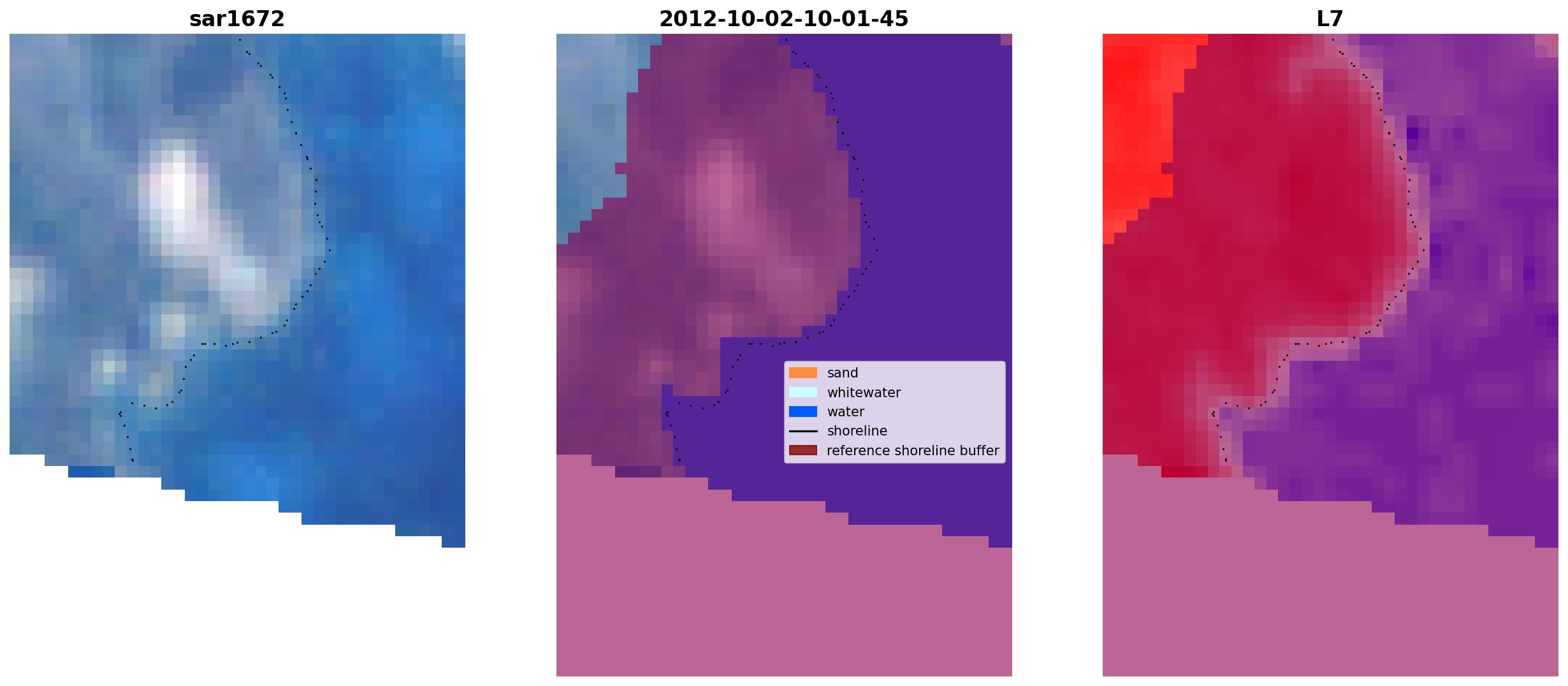 sar1672

2012-10-02-10-01-45

sand
whitewater
water
shoreline
reference shoreline buffer

L7